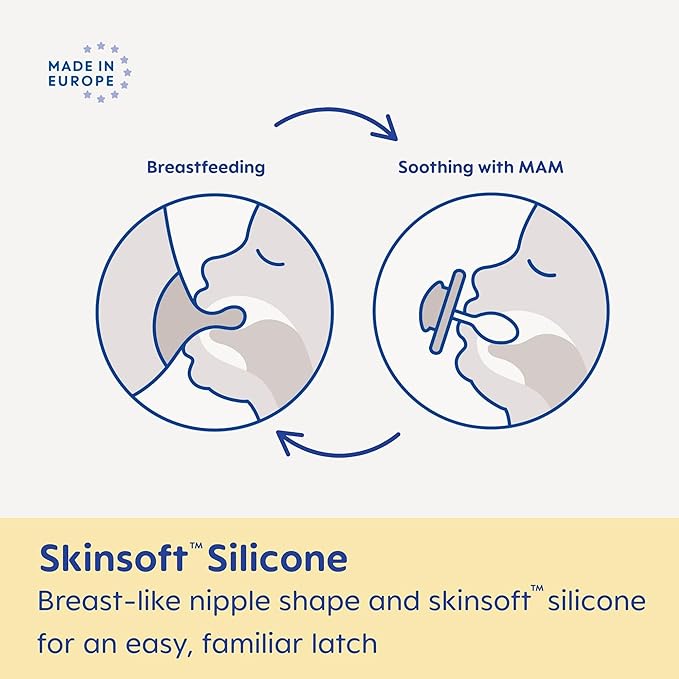 MADE IN EUROPE

Breastfeeding

Soothing with MAM

Skinsoft™ Silicone
Breast-like nipple shape and skinsoft™ silicone for an easy, familiar latch